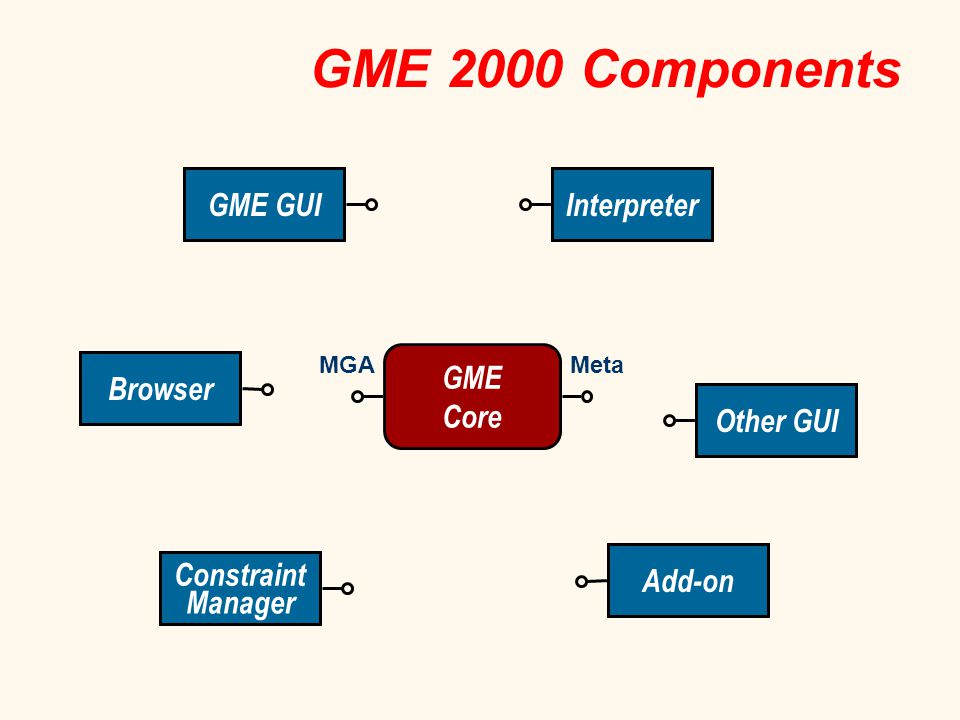 GME 2000 Components

GME GUI

Interpreter

Browser

MGA

GME Core

Meta

Other GUI

Constraint Manager

Add-on